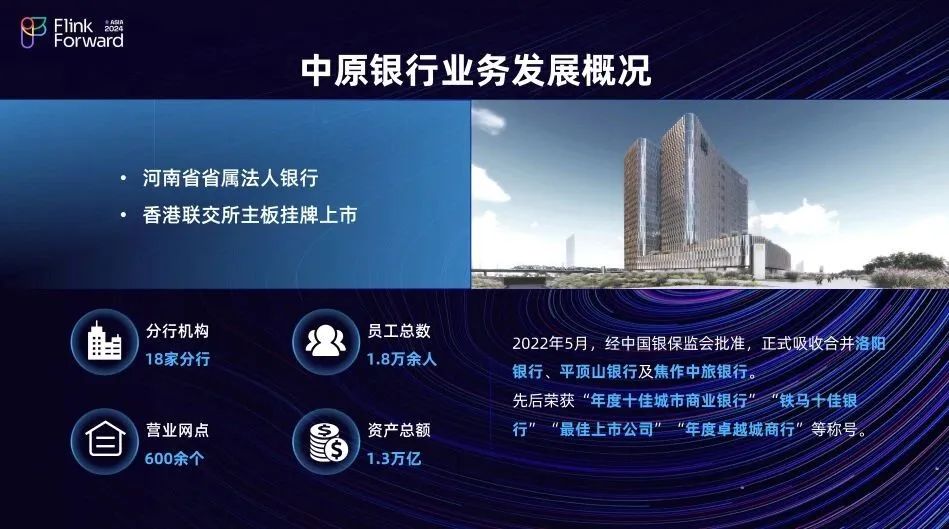 Flink Forward ASIA 2024

中原银行业务发展概况

• 河南省省属法人银行
• 香港联交所主板挂牌上市

分行机构
18家分行

员工总数
1.8万余人

营业网点
600余个

资产总额
1.3万亿

2022年5月，经中国银保监会批准，正式吸收合并洛阳银行、平顶山银行及焦作中旅银行。
先后荣获“年度十佳城市商业银行”“铁马十佳银行”“最佳上市公司”“年度卓越城商行”等称号。